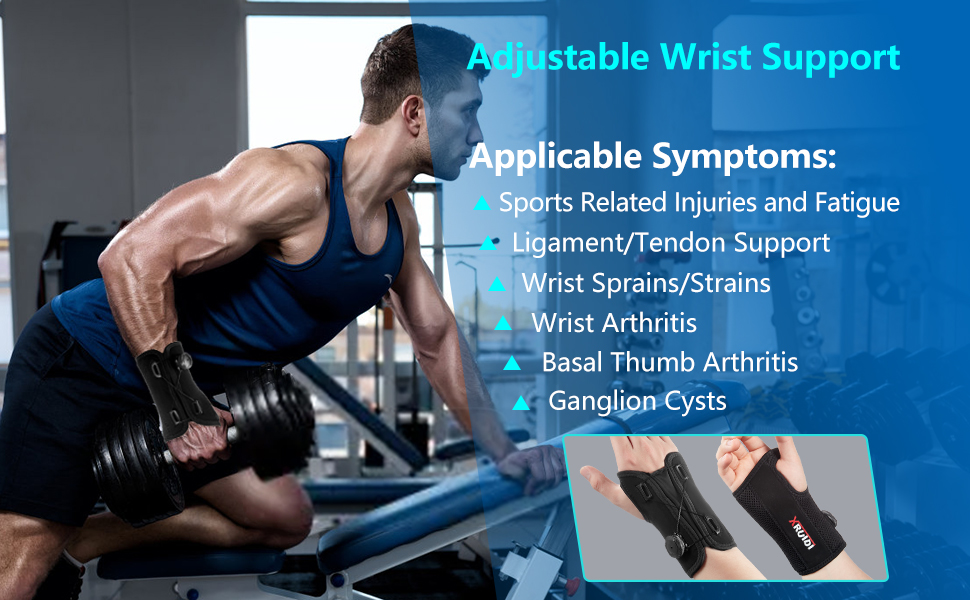 Adjustable Wrist Support

Applicable Symptoms:

▲ Sports Related Injuries and Fatigue
▲ Ligament/Tendon Support
▲ Wrist Sprains/Strains
▲ Wrist Arthritis
▲ Basal Thumb Arthritis
▲ Ganglion Cysts

XRUIDI